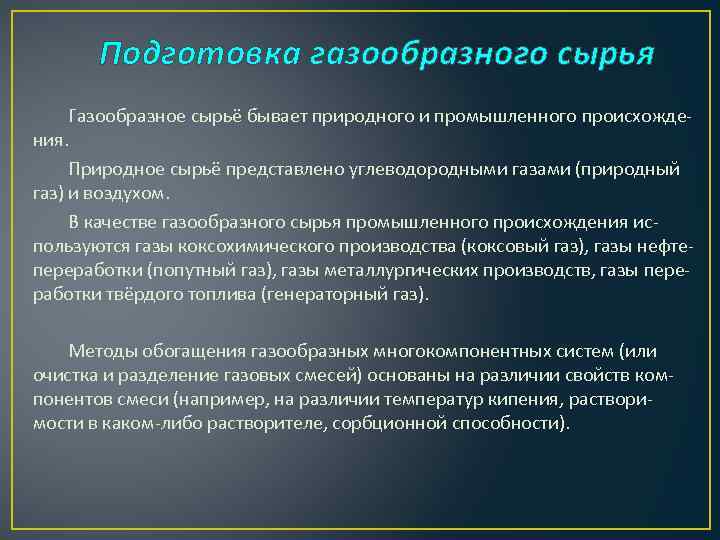 Подготовка газообразного сырья

Газообразное сырьё бывает природного и промышленного происхождения.

Природное сырьё представлено углеводородными газами (природный газ) и воздухом.

В качестве газообразного сырья промышленного происхождения используются газы коксохимического производства (коксовый газ), газы нефтепереработки (попутный газ), газы металлургических производств, газы переработки твёрдого топлива (генераторный газ).

Методы обогащения газообразных многокомпонентных систем (или очистка и разделение газовых смесей) основаны на различии свойств компонентов смеси (например, на различии температур кипения, растворимости в каком-либо растворителе, сорбционной способности).